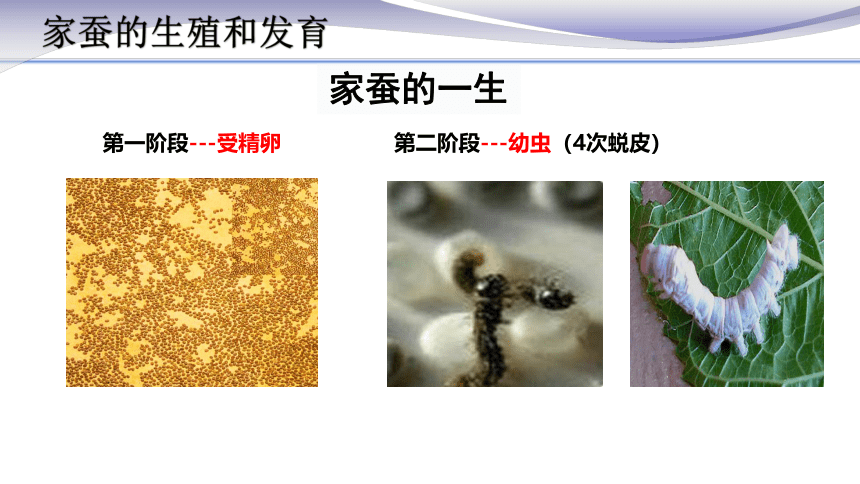 家蚕的生殖和发育

家蚕的一生

第一阶段---受精卵

第二阶段---幼虫（4次蜕皮）